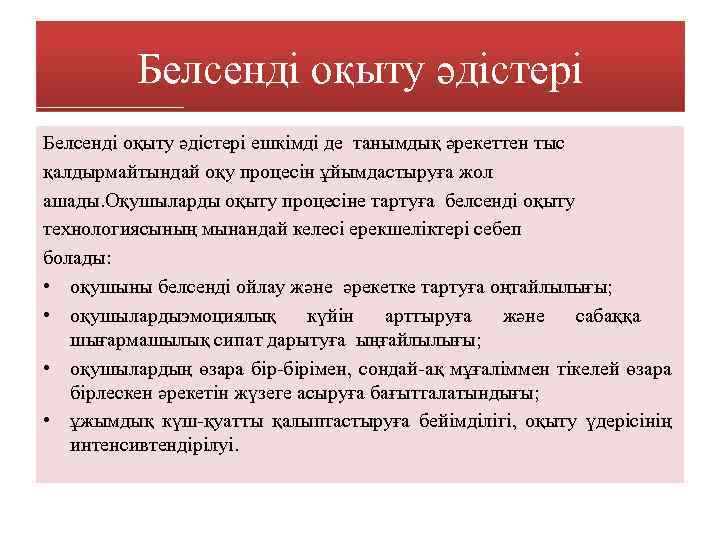 Белсенді оқыту әдістері

Белсенді оқыту әдістері ешкімді де танымдық әрекеттен тыс қалдырмайтындай оқу процесін ұйымдастыруға жол ашады.Оқушыларды оқыту процесіне тартуға белсенді оқыту технологиясының мынандай келесі ерекшеліктері себеп болады:

• оқушыны белсенді ойлау және әрекетке тартуға оңтайлылығы;
• оқушылардыэмоциялық күйін арттыруға және сабаққа шығармашылық сипат дарытуға ыңғайлылығы;
• оқушылардың өзара бір-бірімен, сондай-ақ мұғаліммен тікелей өзара бірлескен әрекетін жүзеге асыруға бағытталатындығы;
• ұжымдық күш-қуатты қалыптастыруға бейімділігі, оқыту үдерісінің интенсивтендірілуі.